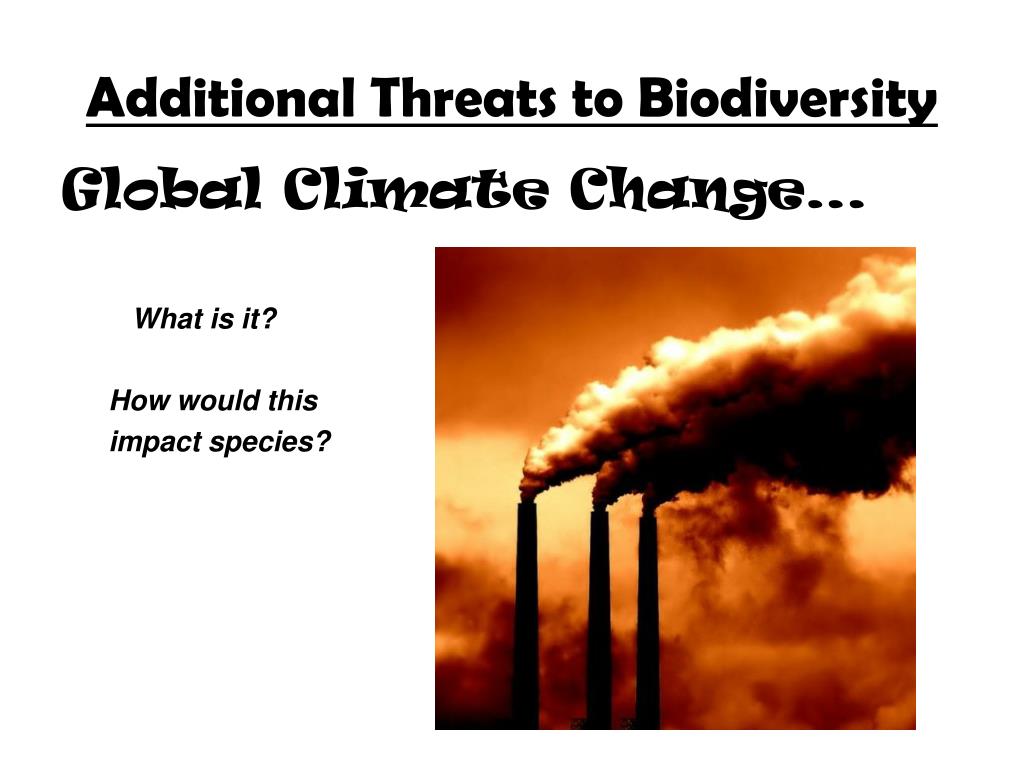 Additional Threats to Biodiversity

Global Climate Change…

What is it?

How would this impact species?